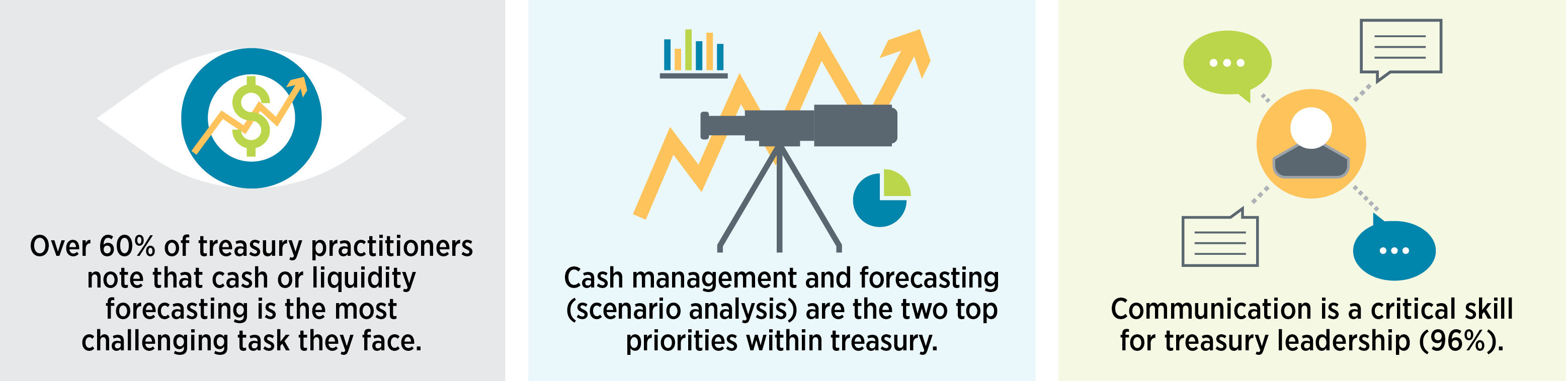 Over 60% of treasury practitioners note that cash or liquidity forecasting is the most challenging task they face.

Cash management and forecasting (scenario analysis) are the two top priorities within treasury.

Communication is a critical skill for treasury leadership (96%).